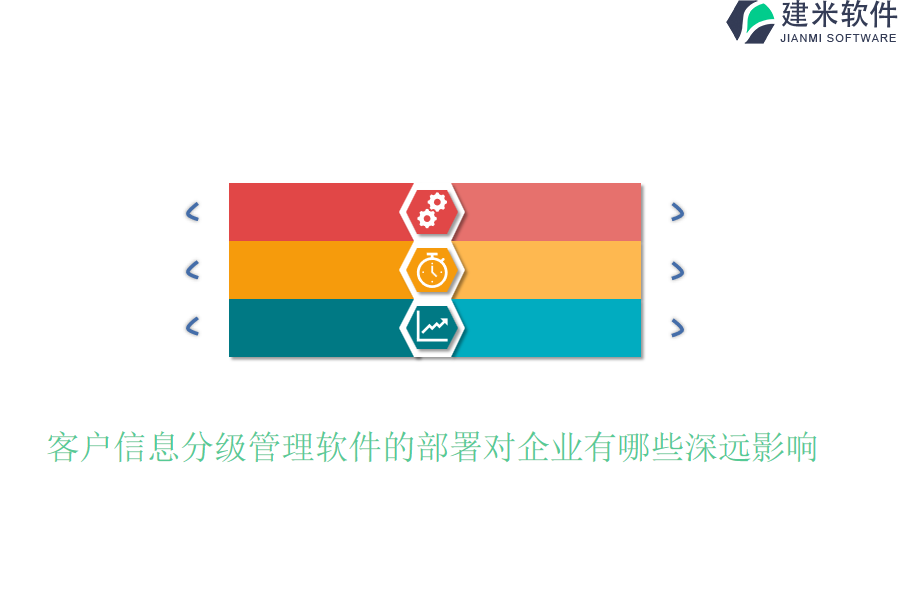 建米软件
JIANMI SOFTWARE

客户信息分级管理软件的部署对企业有哪些深远影响